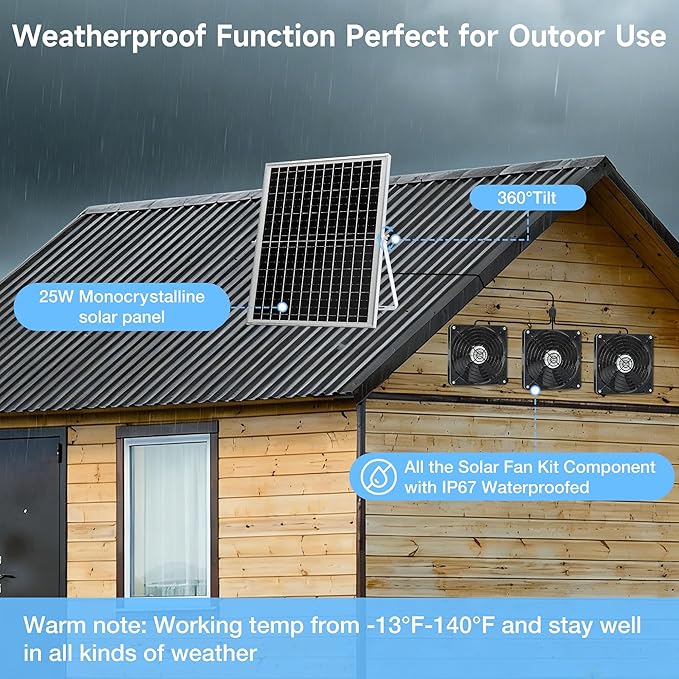 Weatherproof Function Perfect for Outoor Use

360°Tilt

25W Monocrystalline solar panel

All the Solar Fan Kit Component with IP67 Waterproofed

Warm note: Working temp from -13°F-140°F and stay well in all kinds of weather